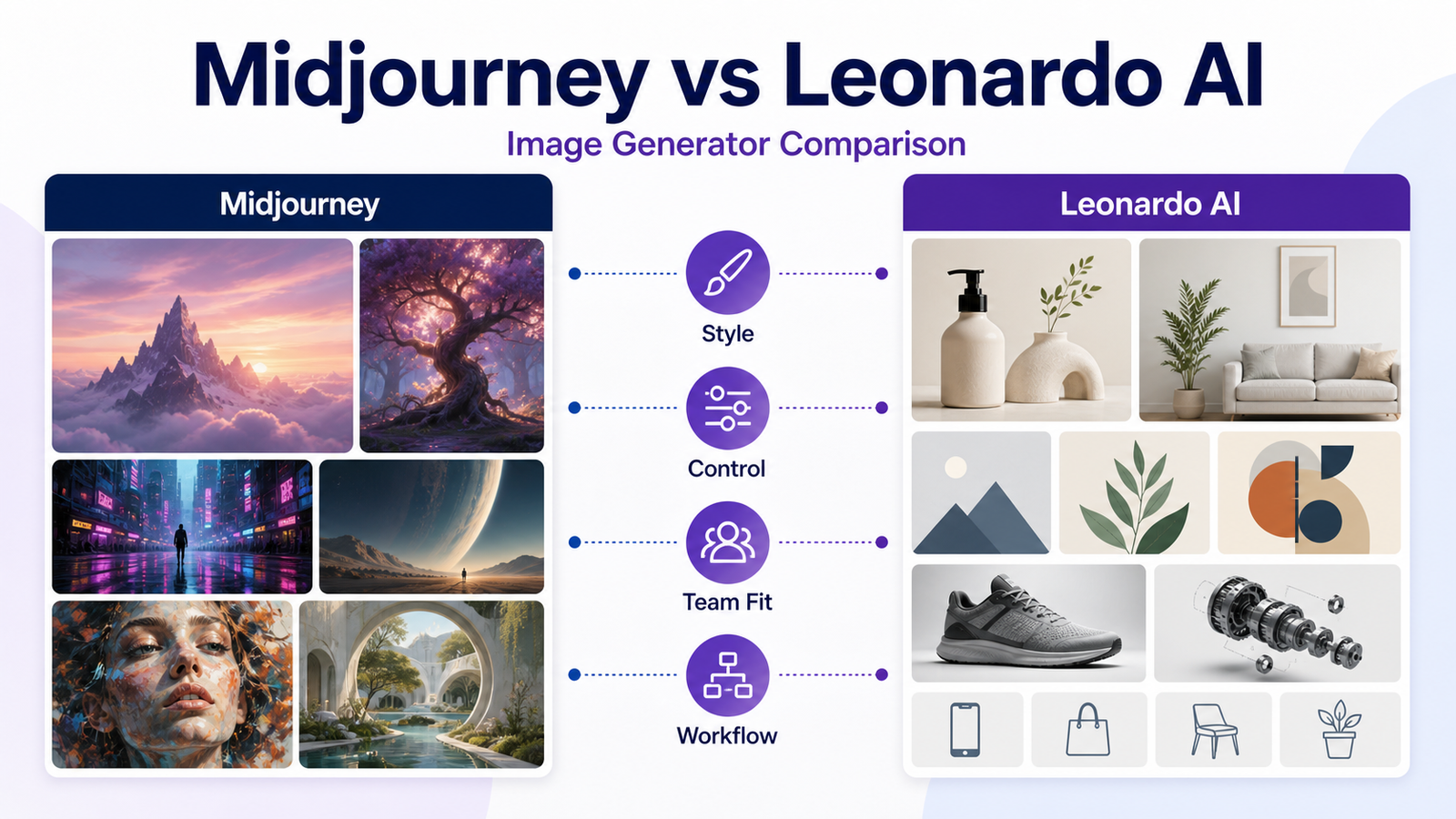 Midjourney vs Leonardo AI
Image Generator Comparison

Midjourney

Style
Control
Team Fit
Workflow

Leonardo AI